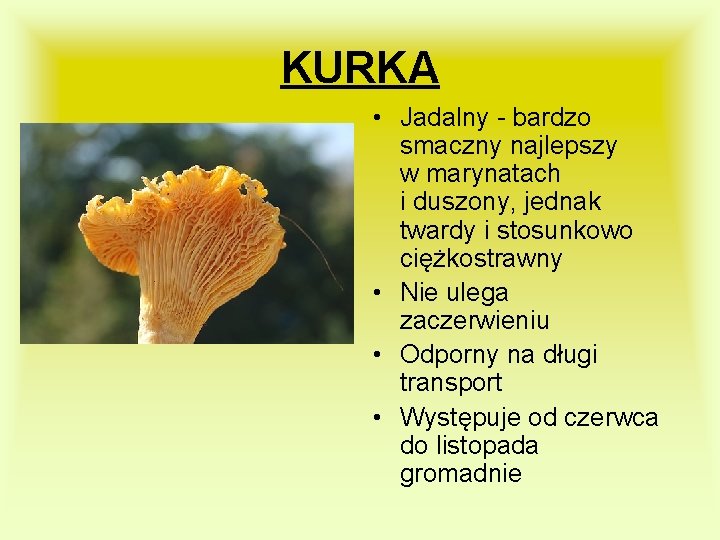 KURKA

• Jadalny - bardzo smaczny najlepszy w marynatach i duszony, jednak twardy i stosunkowo ciężkostrawny
• Nie ulega zaczerwieniu
• Odporny na długi transport
• Występuje od czerwca do listopada gromadnie